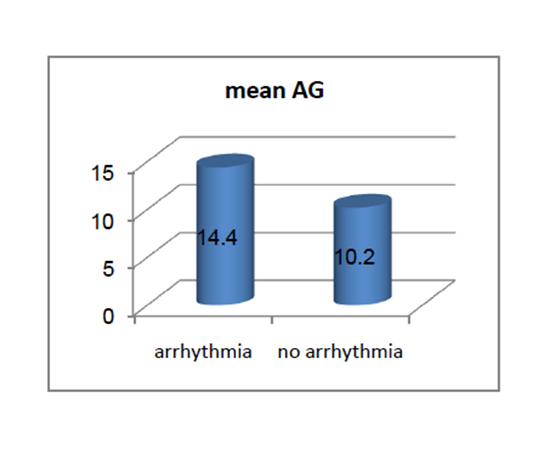 mean AG

15
10
5
0

14.4
10.2

arrhythmia
no arrhythmia